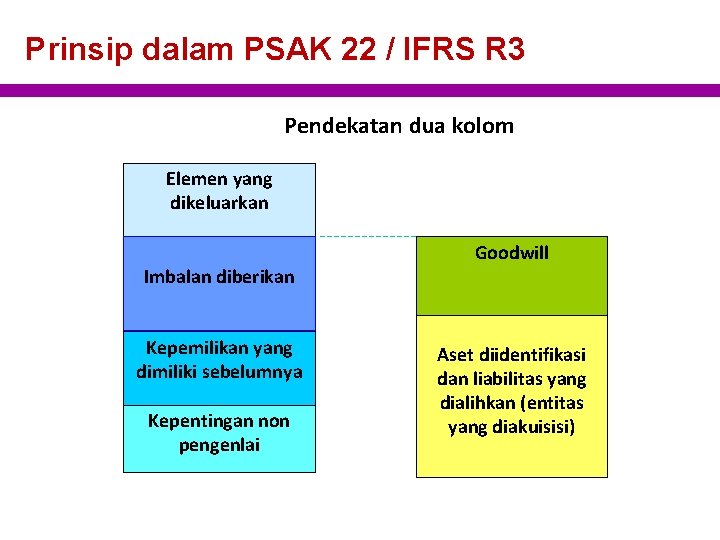 Prinsip dalam PSAK 22 / IFRS R3

Pendekatan dua kolom

Elemen yang dikeluarkan

Imbalan diberikan

Kepemilikan yang dimiliki sebelumnya

Kepentingan non pengenlai

Goodwill

Aset diidentifikasi dan liabilitas yang dialihkan (entitas yang diakuisisi)